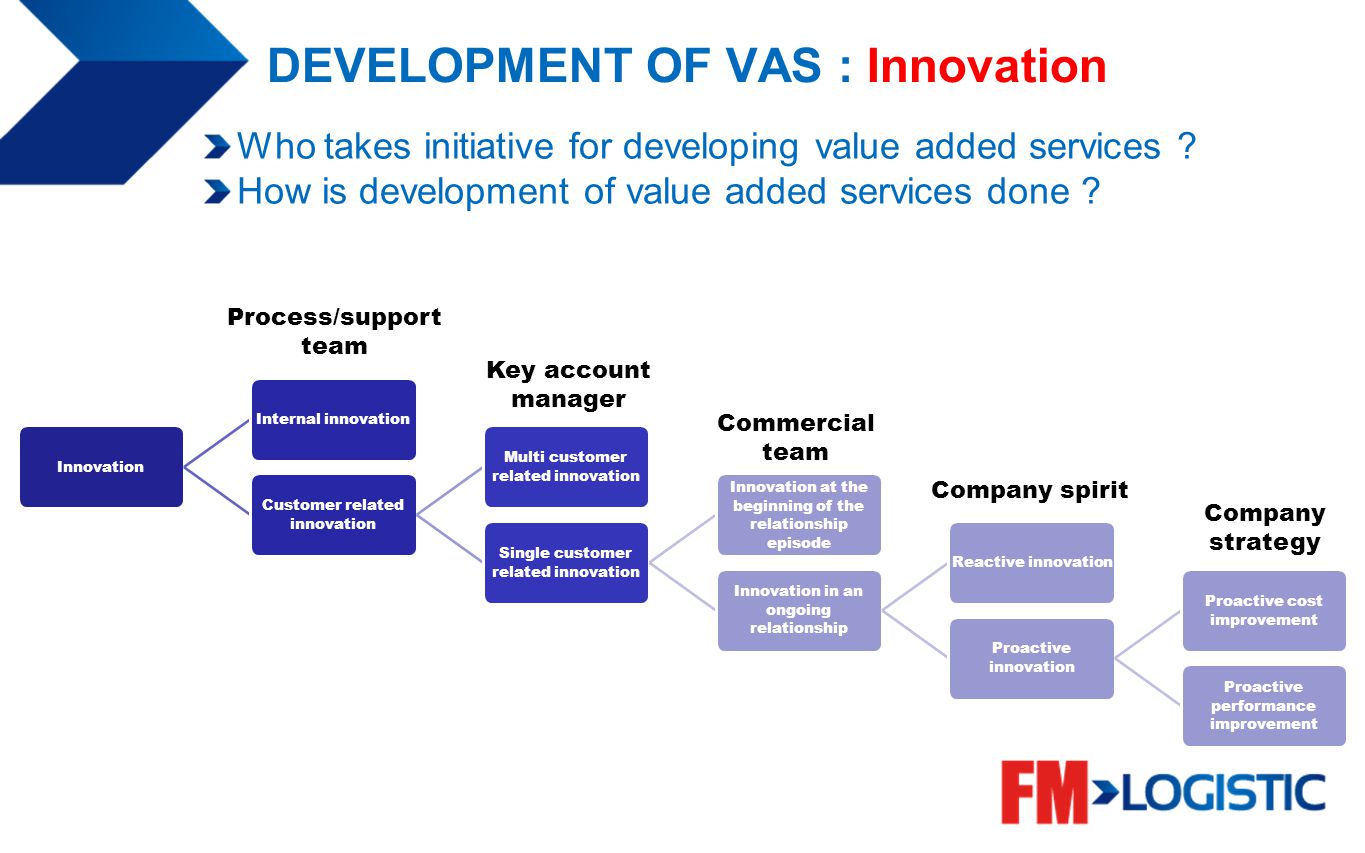 DEVELOPMENT OF VAS : Innovation

Who takes initiative for developing value added services ?
How is development of value added services done ?

Process/support team

Key account manager

Commercial team

Company spirit

Company strategy

Innovation

Internal innovation

Customer related innovation

Multi customer related innovation

Single customer related innovation

Innovation at the beginning of the relationship episode

Innovation in an ongoing relationship

Reactive innovation

Proactive innovation

Proactive cost improvement

Proactive performance improvement

FM LOGISTIC